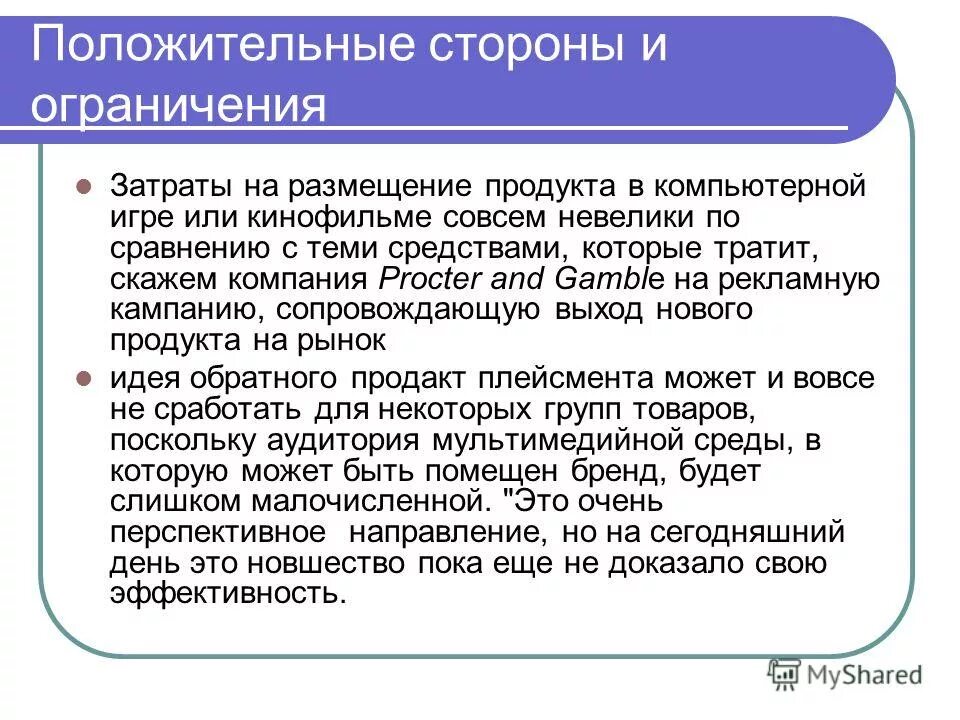 Положительные стороны и ограничения

Затраты на размещение продукта в компьютерной игре или кинофильме совсем невелики по сравнению с теми средствами, которые тратит, скажем компания Procter and Gamble на рекламную кампанию, сопровождающую выход нового продукта на рынок

идея обратного продакт плейсмента может и вовсе не сработать для некоторых групп товаров, поскольку аудитория мультимедийной среды, в которую может быть помещен бренд, будет слишком малочисленной. "Это очень перспективное направление, но на сегодняшний день это новшество пока еще не доказало свою эффективность.

MyShared